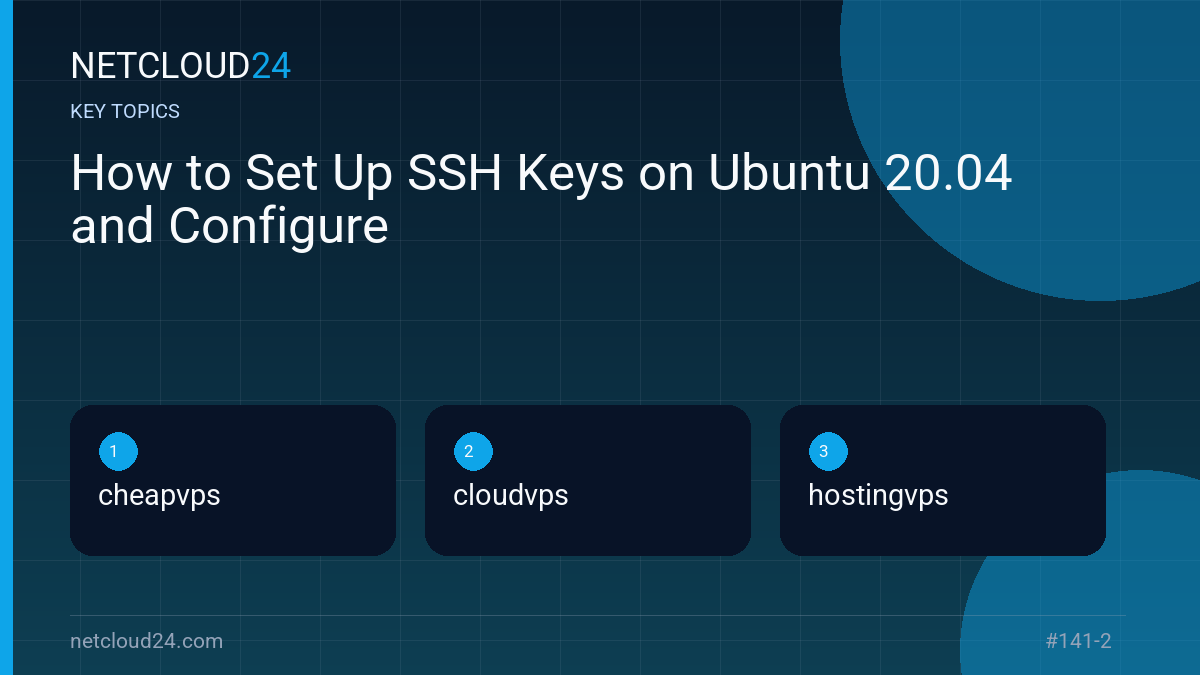 NETCLOUD24

KEY TOPICS

How to Set Up SSH Keys on Ubuntu 20.04 and Configure

1
cheapvps

2
cloudvps

3
hostingvps

netcloud24.com

#141-2